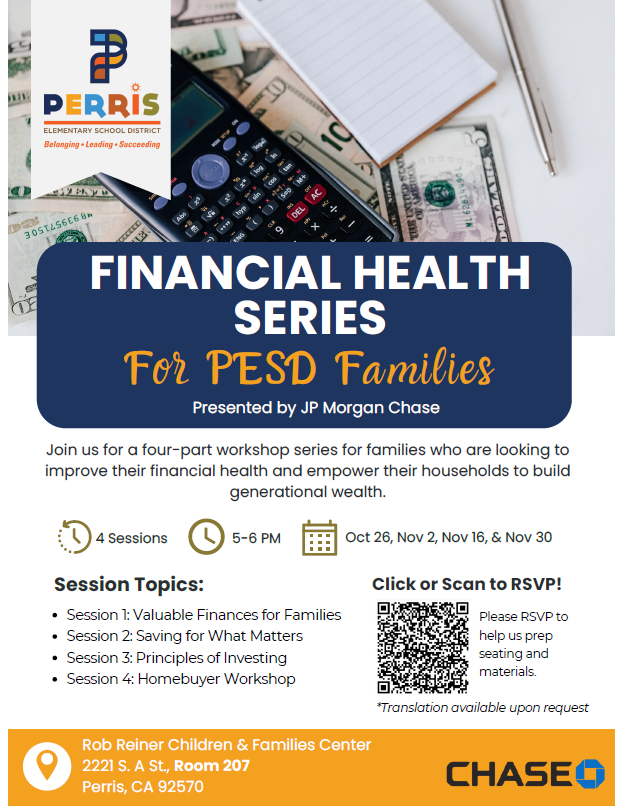 PERRIS
ELEMENTARY SCHOOL DISTRICT
Belonging • Leading • Succeeding

FINANCIAL HEALTH SERIES
For PESD Families
Presented by JP Morgan Chase

Join us for a four-part workshop series for families who are looking to improve their financial health and empower their households to build generational wealth.

4 Sessions
5-6 PM
Oct 26, Nov 2, Nov 16, & Nov 30

Session Topics:
• Session 1: Valuable Finances for Families
• Session 2: Saving for What Matters
• Session 3: Principles of Investing
• Session 4: Homebuyer Workshop

Click or Scan to RSVP!
Please RSVP to help us prep seating and materials.
*Translation available upon request

Rob Reiner Children & Families Center
2221 S. A St., Room 207
Perris, CA 92570

CHASE